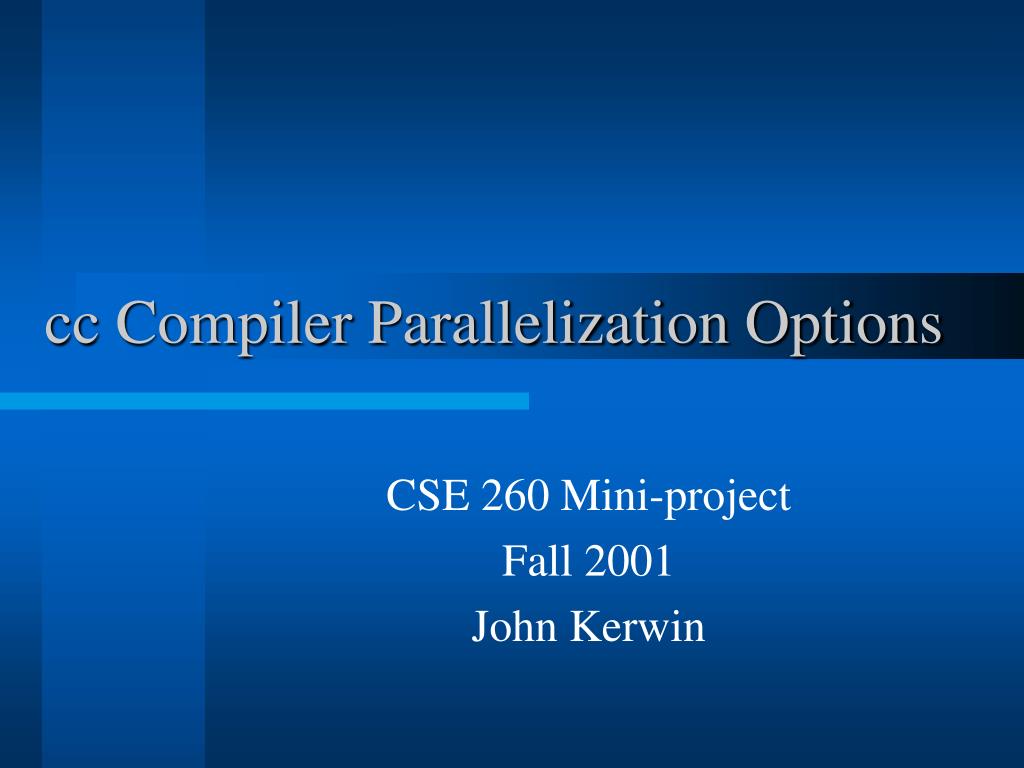 cc Compiler Parallelization Options

CSE 260 Mini-project
Fall 2001
John Kerwin